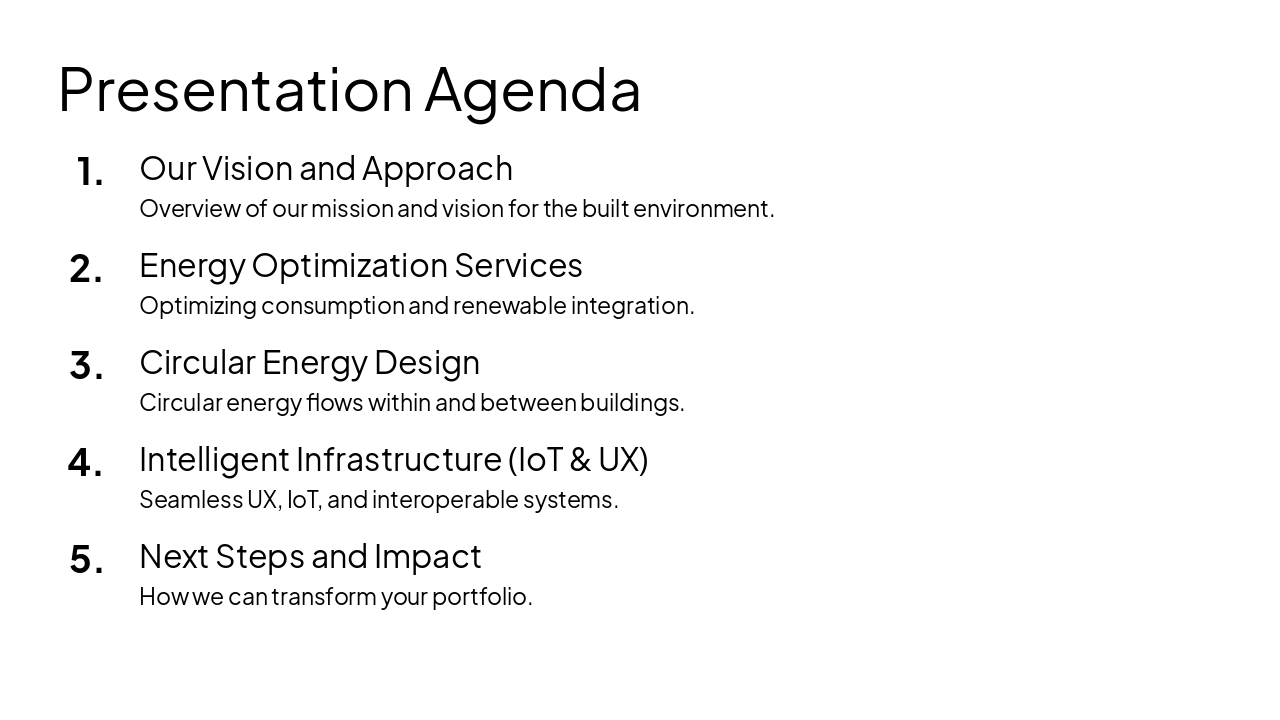 Presentation Agenda

1. Our Vision and Approach
Overview of our mission and vision for the built environment.

2. Energy Optimization Services
Optimizing consumption and renewable integration.

3. Circular Energy Design
Circular energy flows within and between buildings.

4. Intelligent Infrastructure (IoT & UX)
Seamless UX, IoT, and interoperable systems.

5. Next Steps and Impact
How we can transform your portfolio.